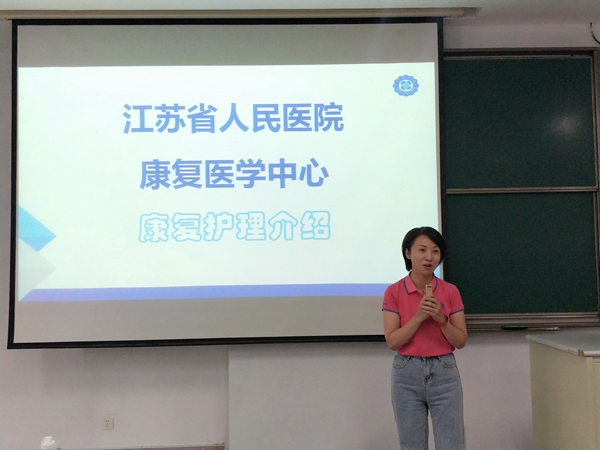 江苏省人民医院

康复医学中心

康复护理介绍